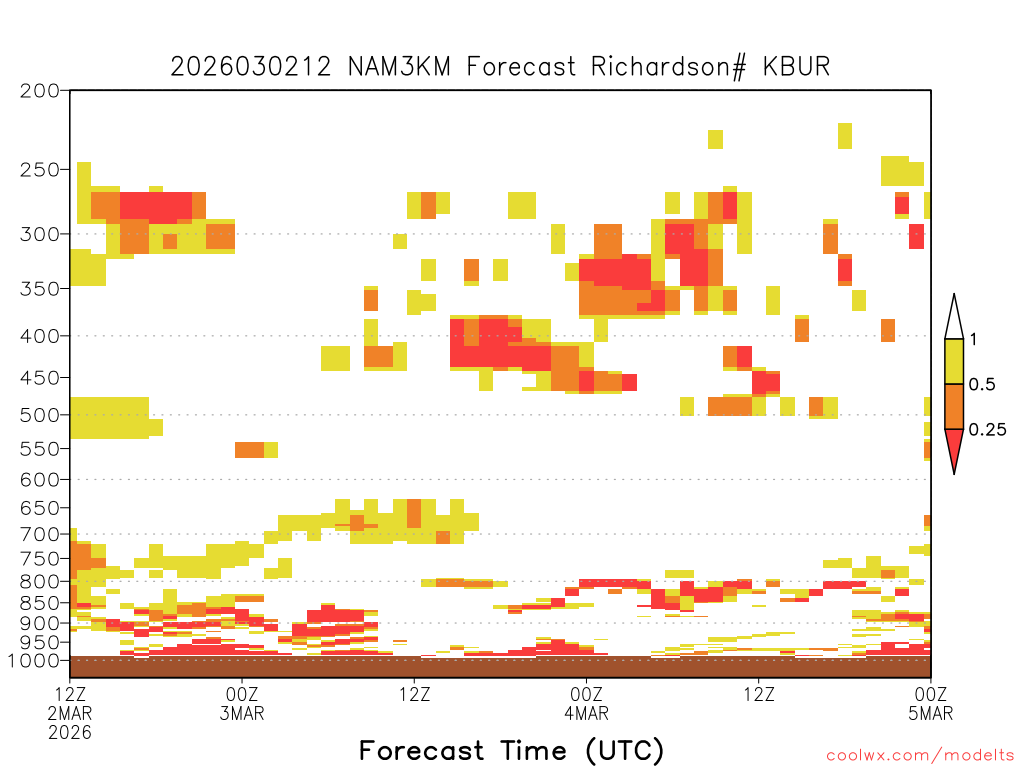 2026030212 NAM3KM Forecast Richardson# KBUR

200
250
300
350
400
450
500
550
600
650
700
750
800
850
900
950
1000

1
0.5
0.25

12Z
2MAR
2026

00Z
3MAR

12Z

00Z
4MAR

12Z

00Z
5MAR

Forecast Time (UTC)

coolwx.com/modelts